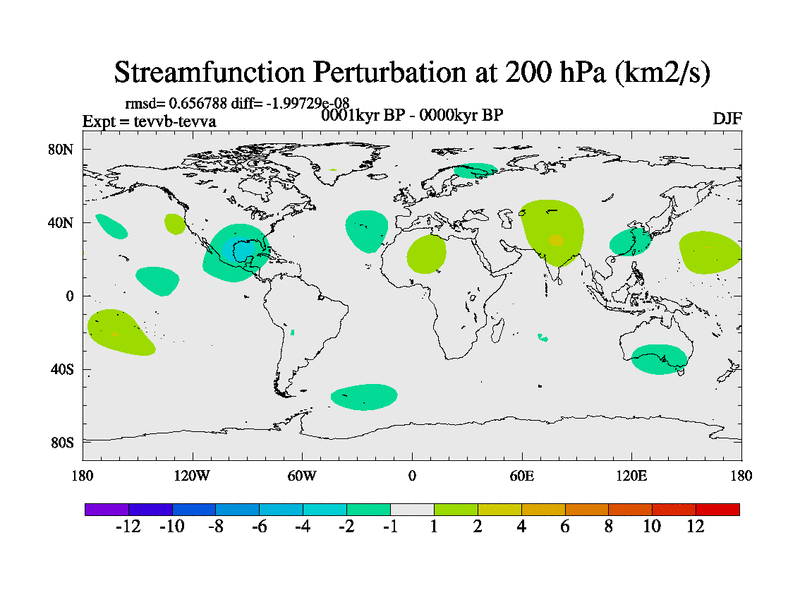 Streamfunction Perturbation at 200 hPa (km2/s)

rmsd= 0.656788 diff= -1.99729e-08
Expt = tevvb-tevva
0001kyr BP - 0000kyr BP
DJF

80N
40N
0
40S
80S

180
120W
60W
0
60E
120E
180

-12 -10 -8 -6 -4 -2 -1 1 2 4 6 8 10 12